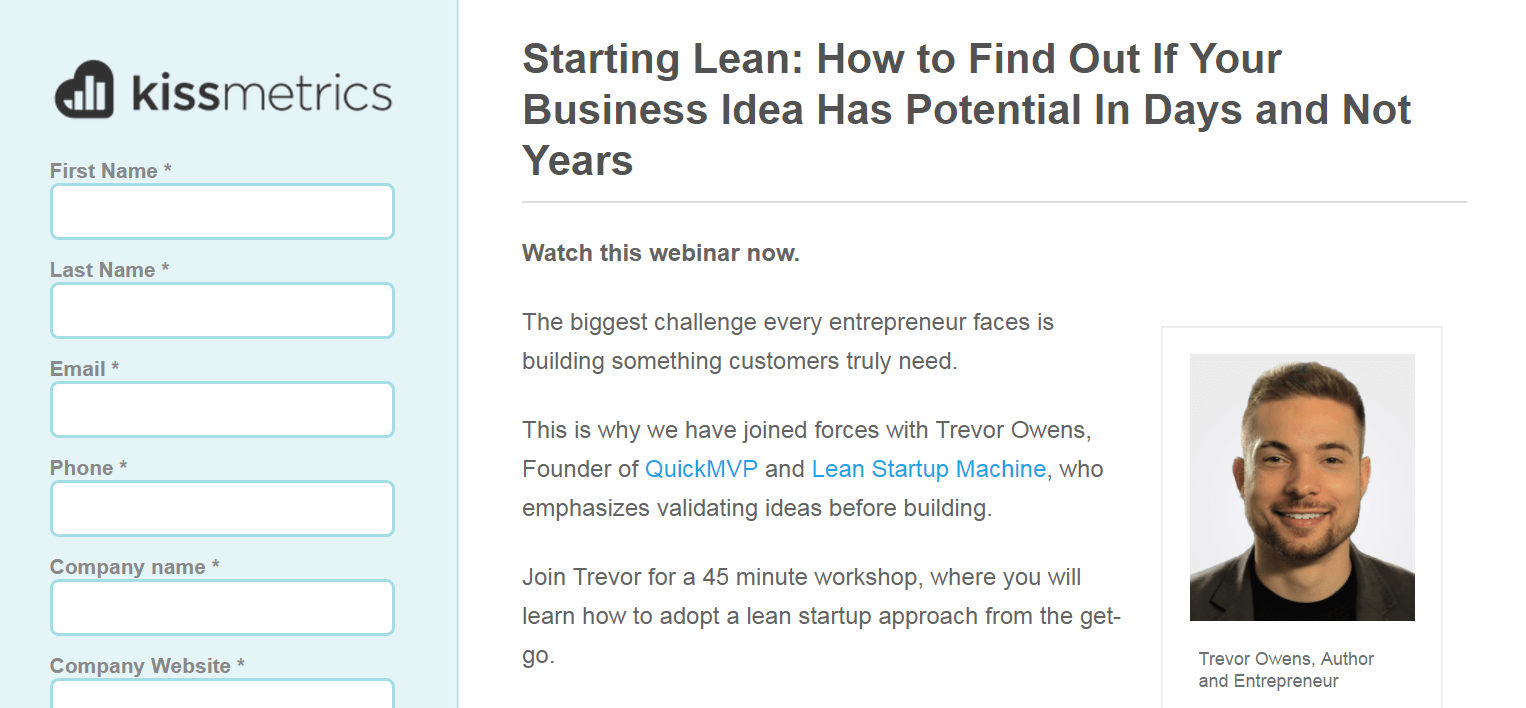 kissmetrics

First Name *

Last Name *

Email *

Phone *

Company name *

Company Website *

Starting Lean: How to Find Out If Your Business Idea Has Potential In Days and Not Years

Watch this webinar now.

The biggest challenge every entrepreneur faces is building something customers truly need.

This is why we have joined forces with Trevor Owens, Founder of QuickMVP and Lean Startup Machine, who emphasizes validating ideas before building.

Join Trevor for a 45 minute workshop, where you will learn how to adopt a lean startup approach from the get-go.

Trevor Owens, Author and Entrepreneur